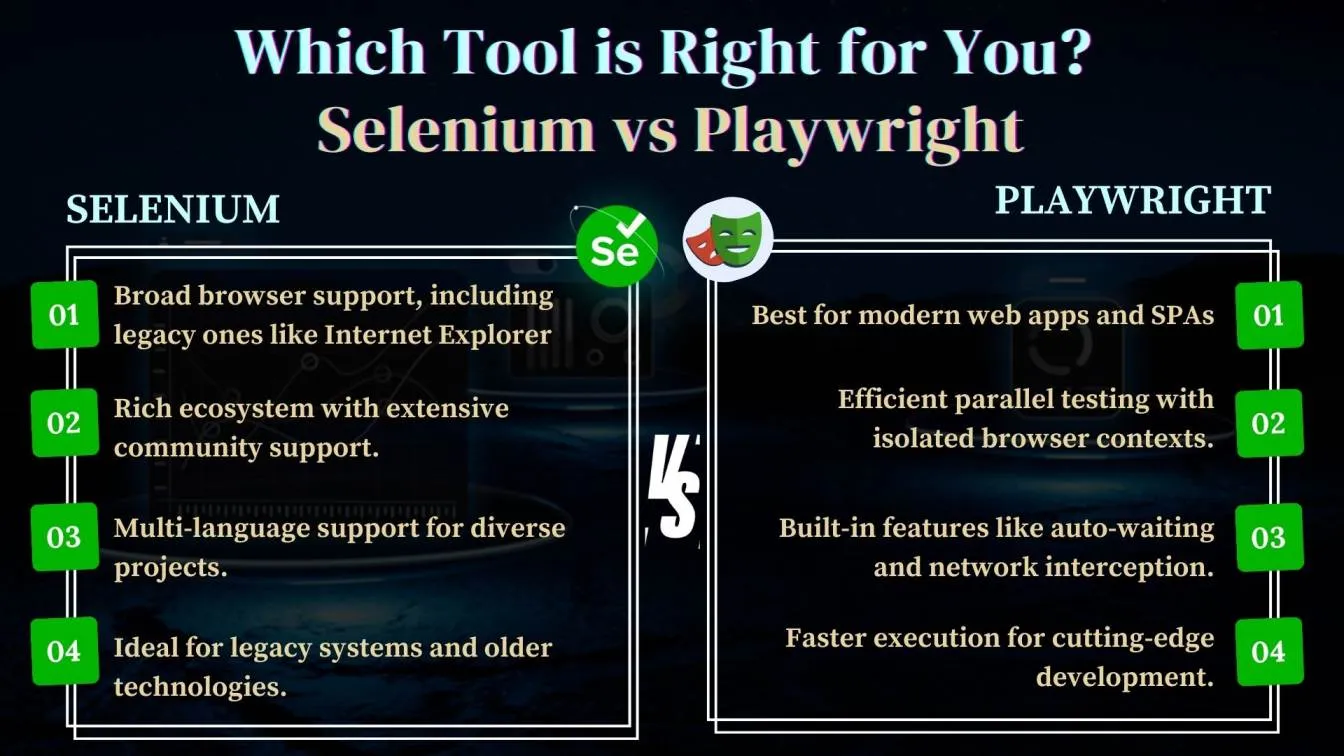 Which Tool is Right for You?
Selenium vs Playwright

SELENIUM

Se

01 Broad browser support, including legacy ones like Internet Explorer

02 Rich ecosystem with extensive community support.

03 Multi-language support for diverse projects.

04 Ideal for legacy systems and older technologies.

VS

PLAYWRIGHT

Best for modern web apps and SPAs 01

Efficient parallel testing with isolated browser contexts. 02

Built-in features like auto-waiting and network interception. 03

Faster execution for cutting-edge development. 04